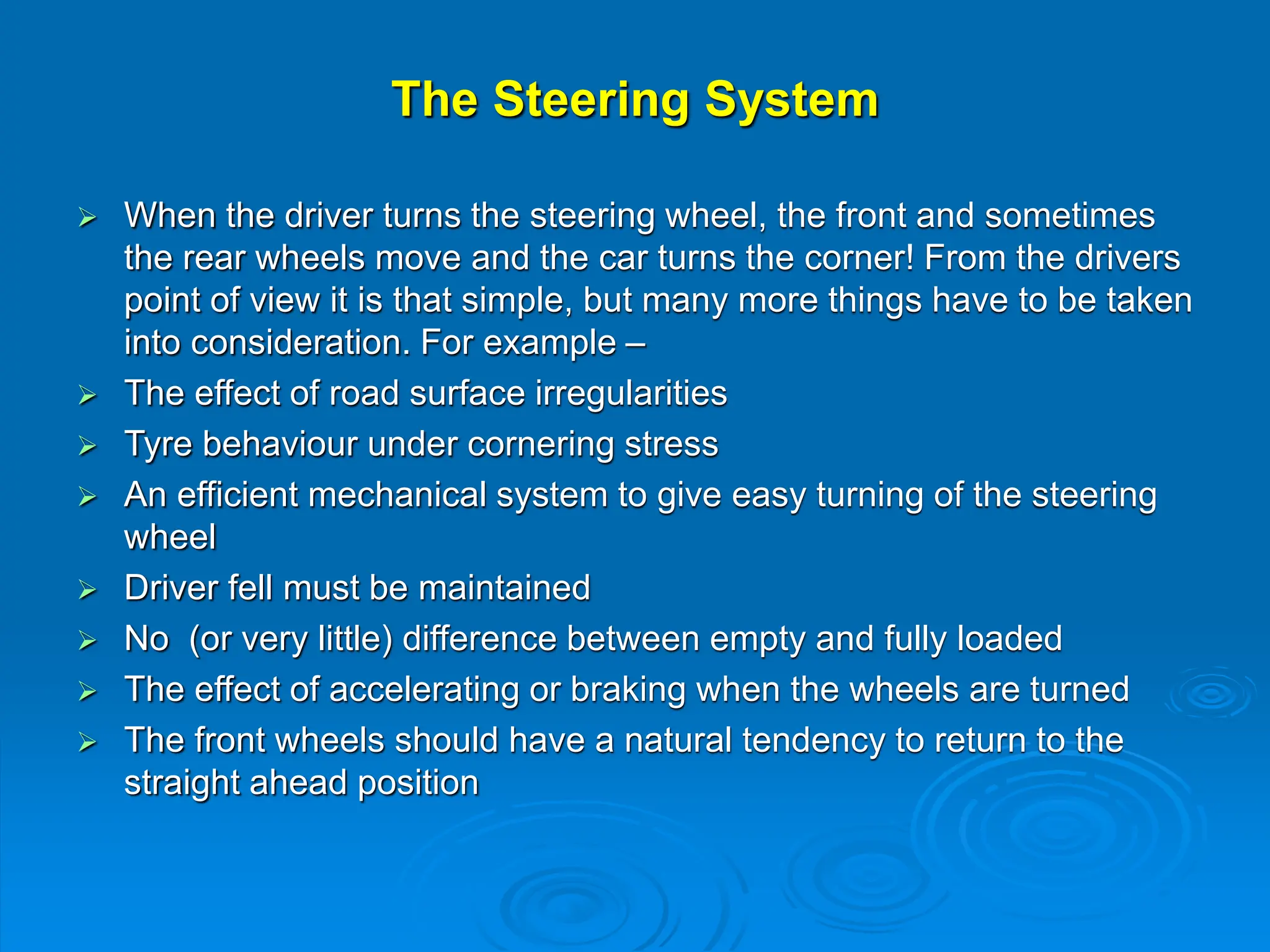 The Steering System

➢ When the driver turns the steering wheel, the front and sometimes the rear wheels move and the car turns the corner! From the drivers point of view it is that simple, but many more things have to be taken into consideration. For example –

➢ The effect of road surface irregularities

➢ Tyre behaviour under cornering stress

➢ An efficient mechanical system to give easy turning of the steering wheel

➢ Driver fell must be maintained

➢ No  (or very little) difference between empty and fully loaded

➢ The effect of accelerating or braking when the wheels are turned

➢ The front wheels should have a natural tendency to return to the straight ahead position